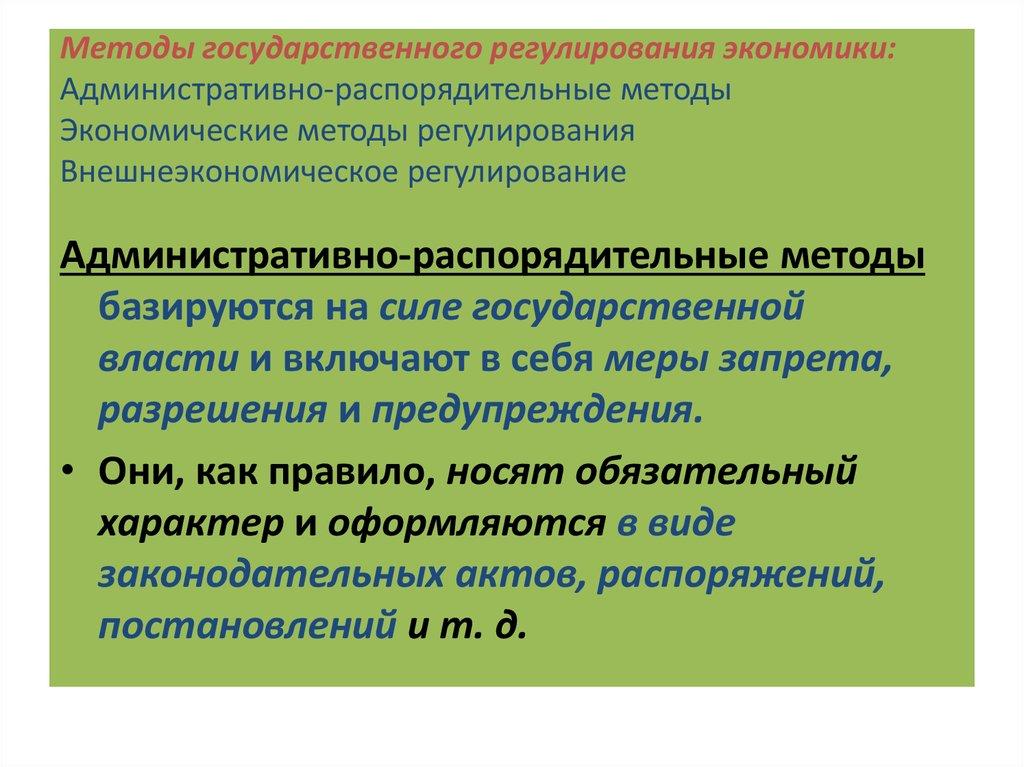 Методы государственного регулирования экономики:
Административно-распорядительные методы
Экономические методы регулирования
Внешнеэкономическое регулирование

Административно-распорядительные методы базируются на силе государственной власти и включают в себя меры запрета, разрешения и предупреждения.

• Они, как правило, носят обязательный характер и оформляются в виде законодательных актов, распоряжений, постановлений и т. д.